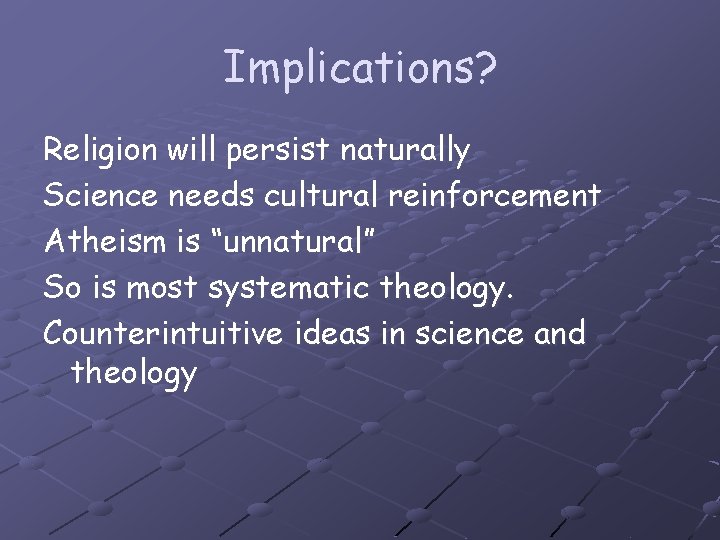 Implications?

Religion will persist naturally

Science needs cultural reinforcement

Atheism is “unnatural”

So is most systematic theology.

Counterintuitive ideas in science and theology